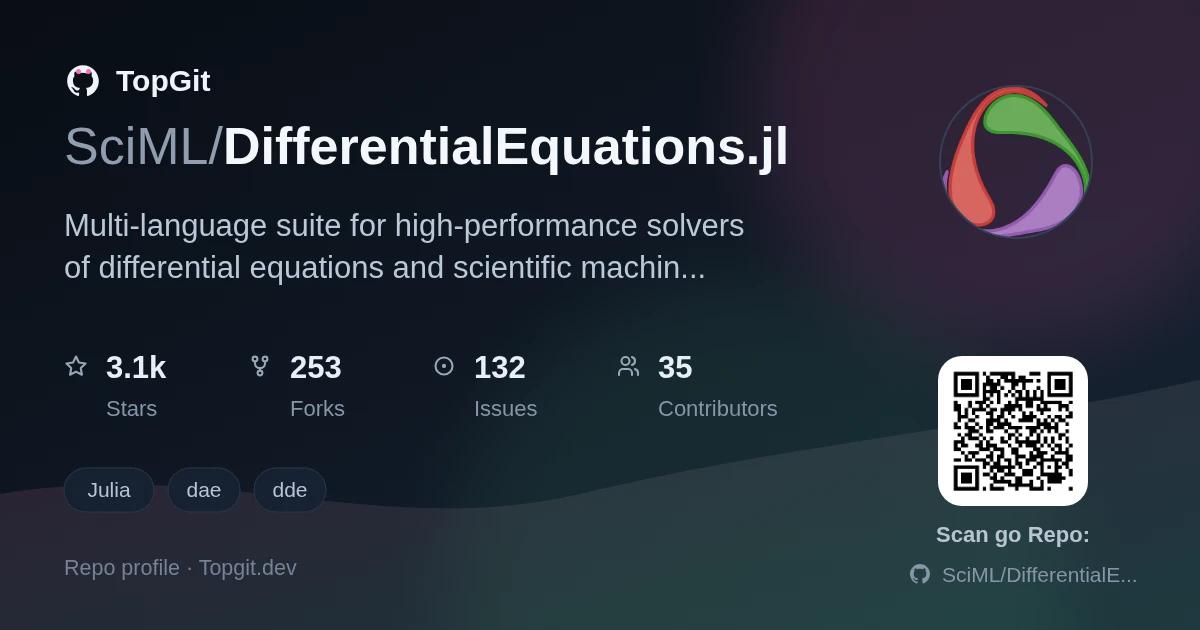 TopGit

SciML/DifferentialEquations.jl

Multi-language suite for high-performance solvers of differential equations and scientific machin...

3.1k
Stars

253
Forks

132
Issues

35
Contributors

Julia
dae
dde

Repo profile · Topgit.dev

Scan go Repo:

SciML/DifferentialE...